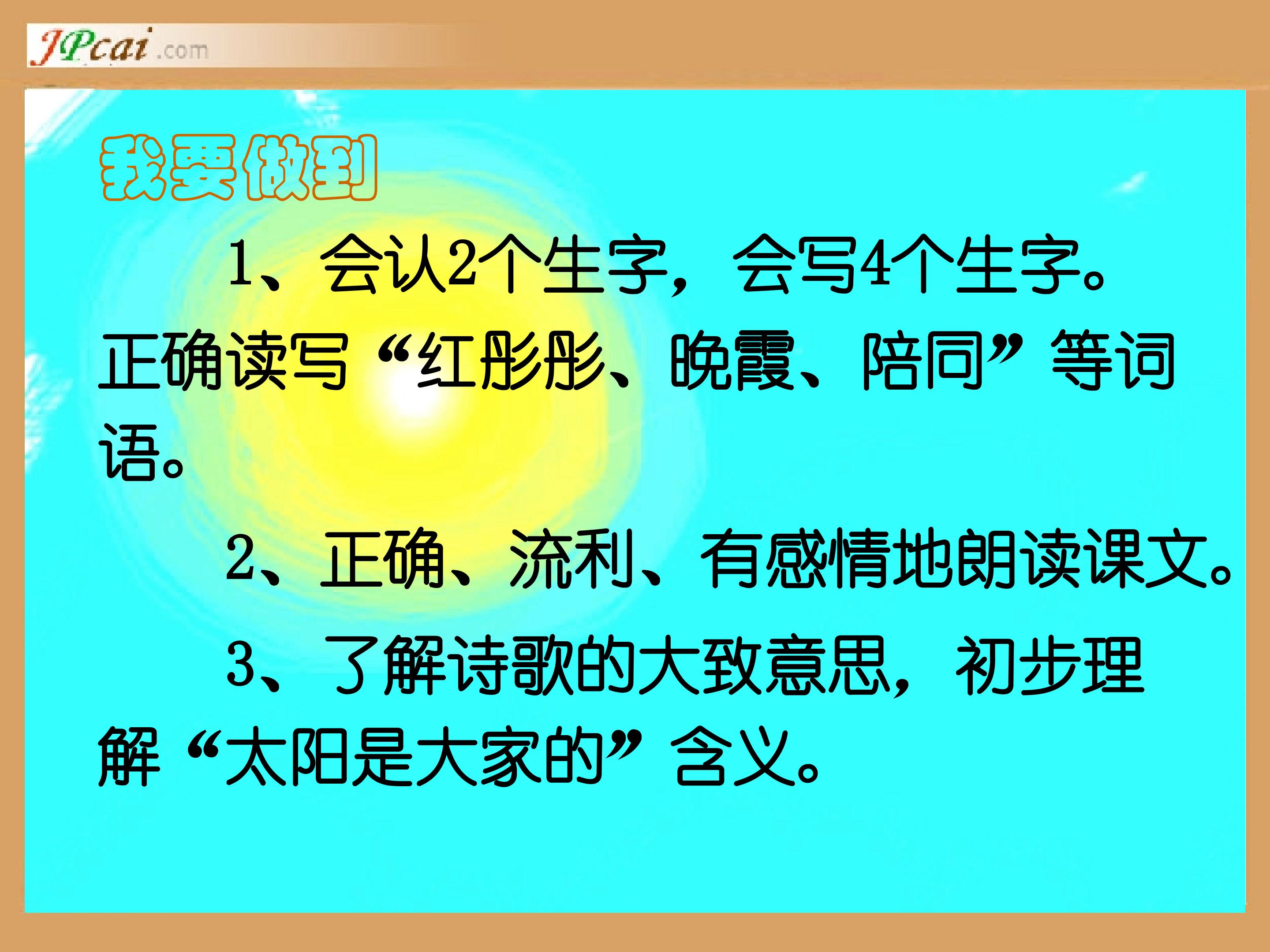 JPcai.com

我要做到

1、会认2个生字，会写4个生字。正确读写“红彤彤、晚霞、陪同”等词语。

2、正确、流利、有感情地朗读课文。

3、了解诗歌的大致意思，初步理解“太阳是大家的”含义。